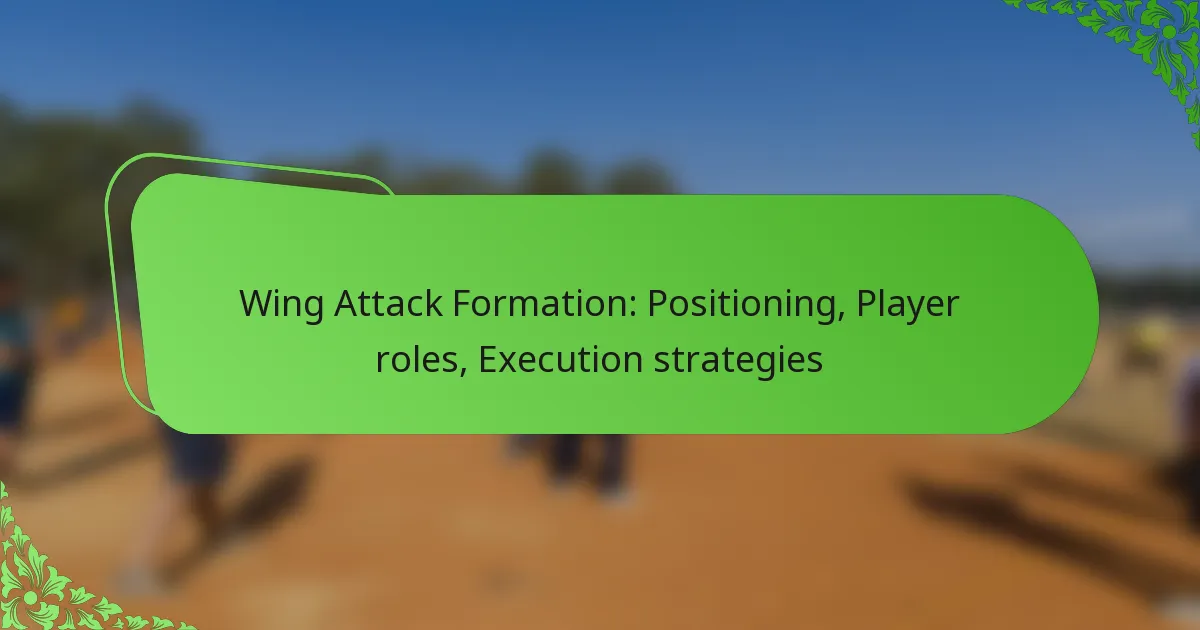 Wing Attack Formation: Positioning, Player roles, Execution strategies